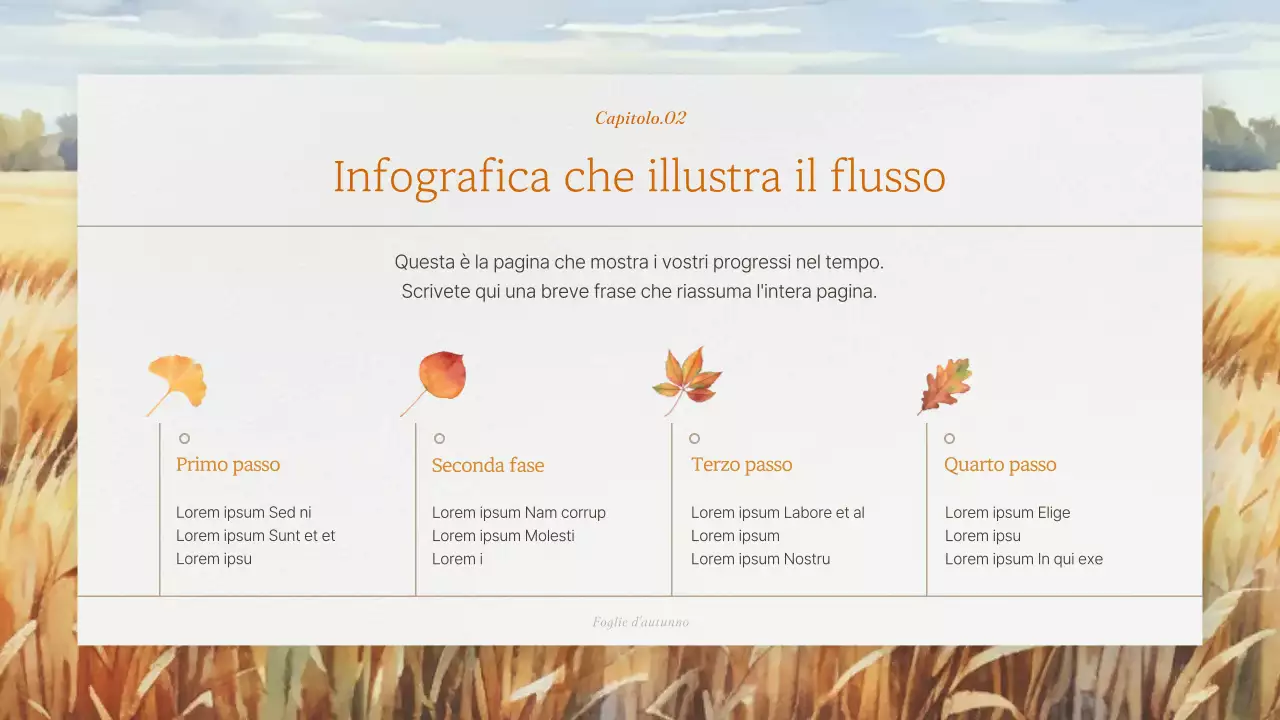 Capitolo.02

Infografica che illustra il flusso

Questa è la pagina che mostra i vostri progressi nel tempo.
Scrivete qui una breve frase che riassuma l'intera pagina.

Primo passo

Lorem ipsum Sed ni
Lorem ipsum Sunt et et
Lorem ipsu

Seconda fase

Lorem ipsum Nam corrup
Lorem ipsum Molesti
Lorem i

Terzo passo

Lorem ipsum Labore et al
Lorem ipsum
Lorem ipsum Nostru

Quarto passo

Lorem ipsum Elige
Lorem ipsu
Lorem ipsum In qui exe

Foglie d'autunno